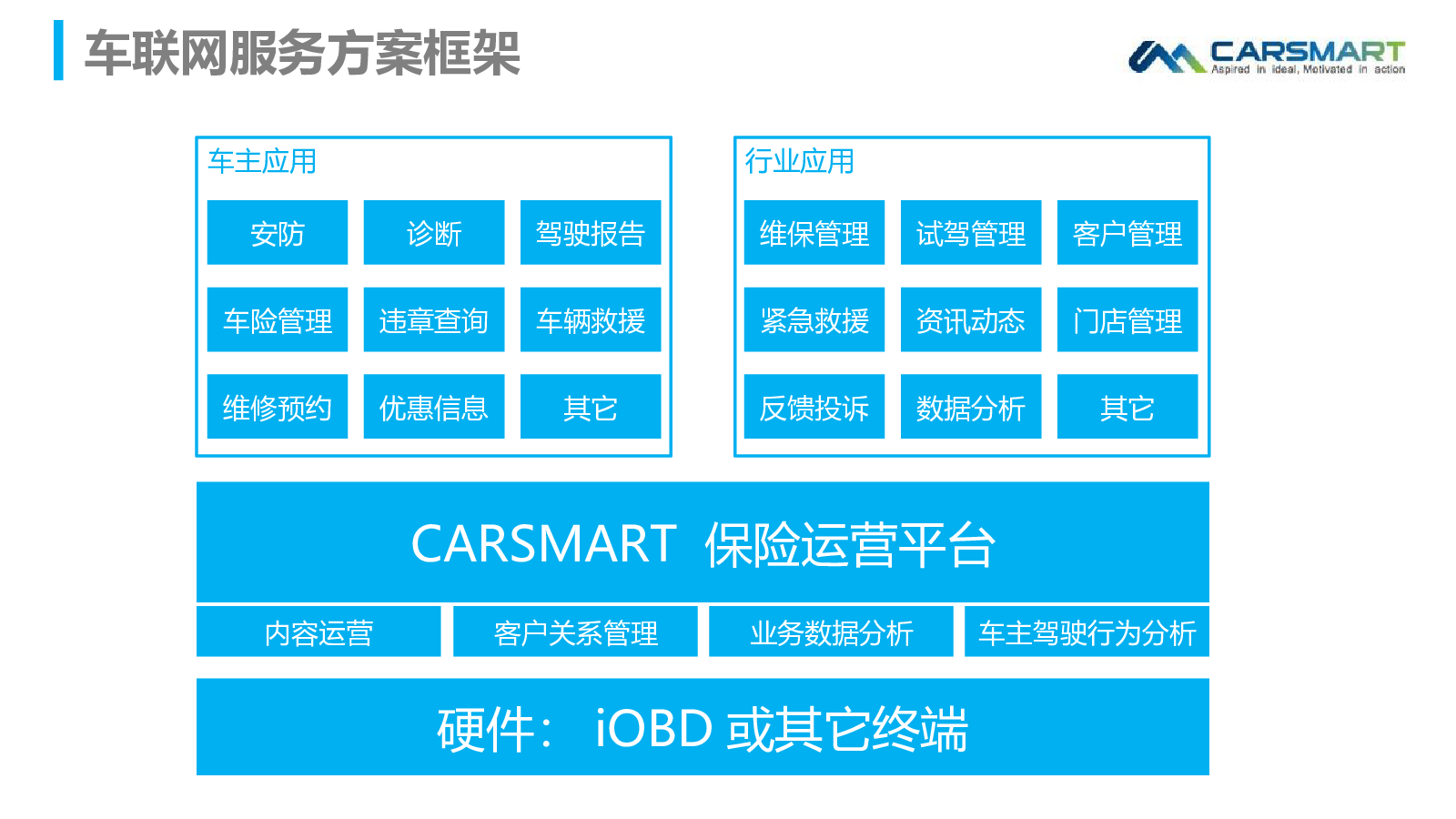 车联网服务方案框架

CARSMART
Aspired in ideal, Motivated in action

车主应用

安防
诊断
驾驶报告
车险管理
违章查询
车辆救援
维修预约
优惠信息
其它

行业应用

维保管理
试驾管理
客户管理
紧急救援
资讯动态
门店管理
反馈投诉
数据分析
其它

CARSMART 保险运营平台

内容运营
客户关系管理
业务数据分析
车主驾驶行为分析

硬件： iOBD 或其它终端